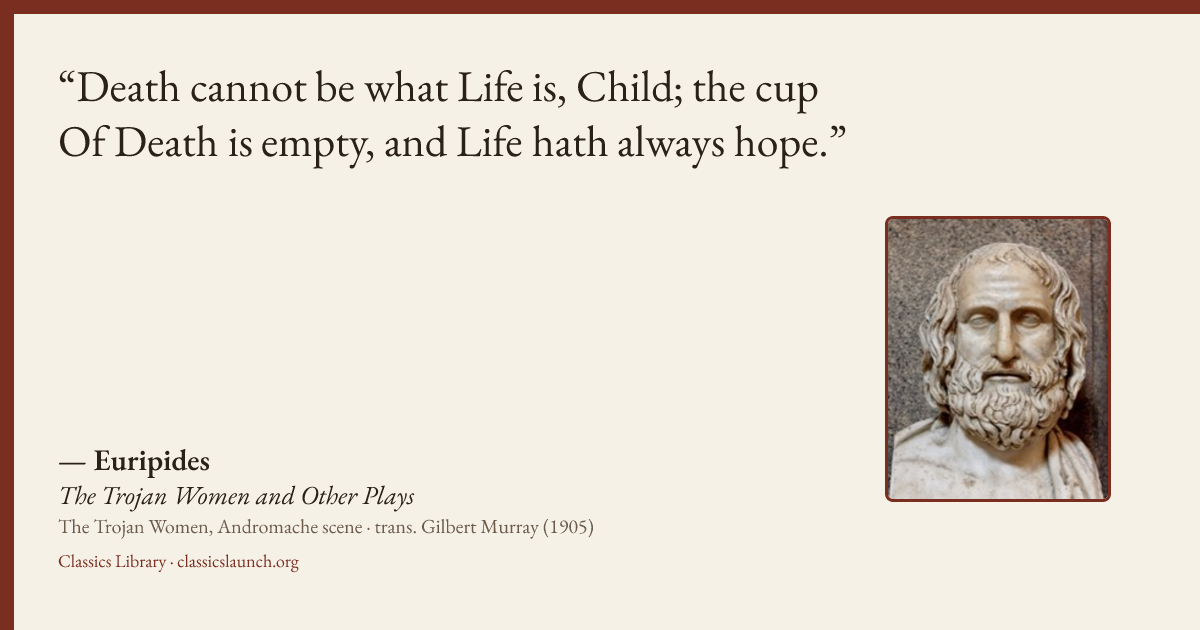 "Death cannot be what Life is, Child; the cup
Of Death is empty, and Life hath always hope."

— Euripides
The Trojan Women and Other Plays
The Trojan Women, Andromache scene · trans. Gilbert Murray (1905)

Classics Library · classicslaunch.org